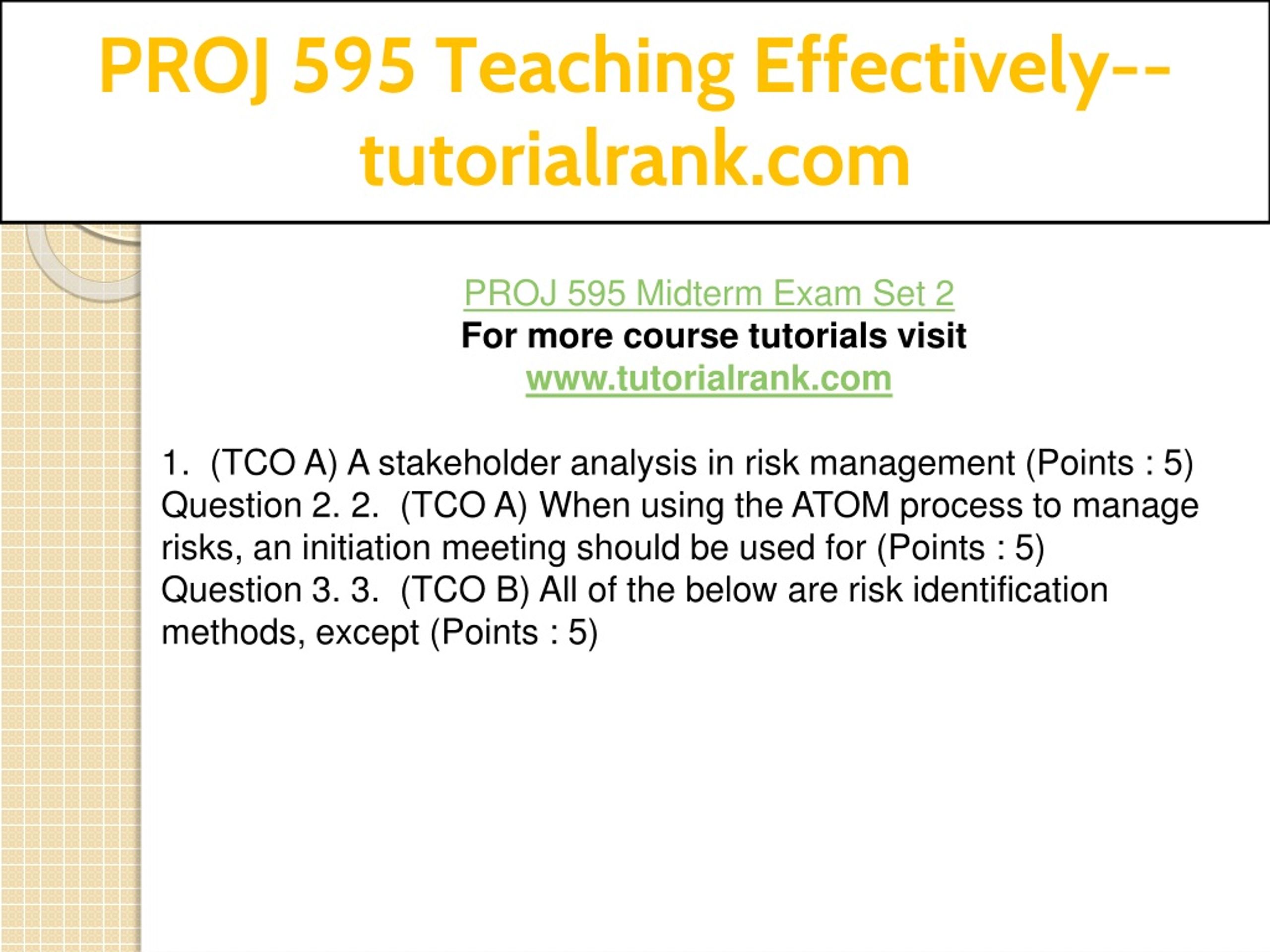 PROJ 595 Teaching Effectively--tutorialrank.com

PROJ 595 Midterm Exam Set 2
For more course tutorials visit
www.tutorialrank.com

1. (TCO A) A stakeholder analysis in risk management (Points : 5)
Question 2. 2. (TCO A) When using the ATOM process to manage risks, an initiation meeting should be used for (Points : 5)
Question 3. 3. (TCO B) All of the below are risk identification methods, except (Points : 5)